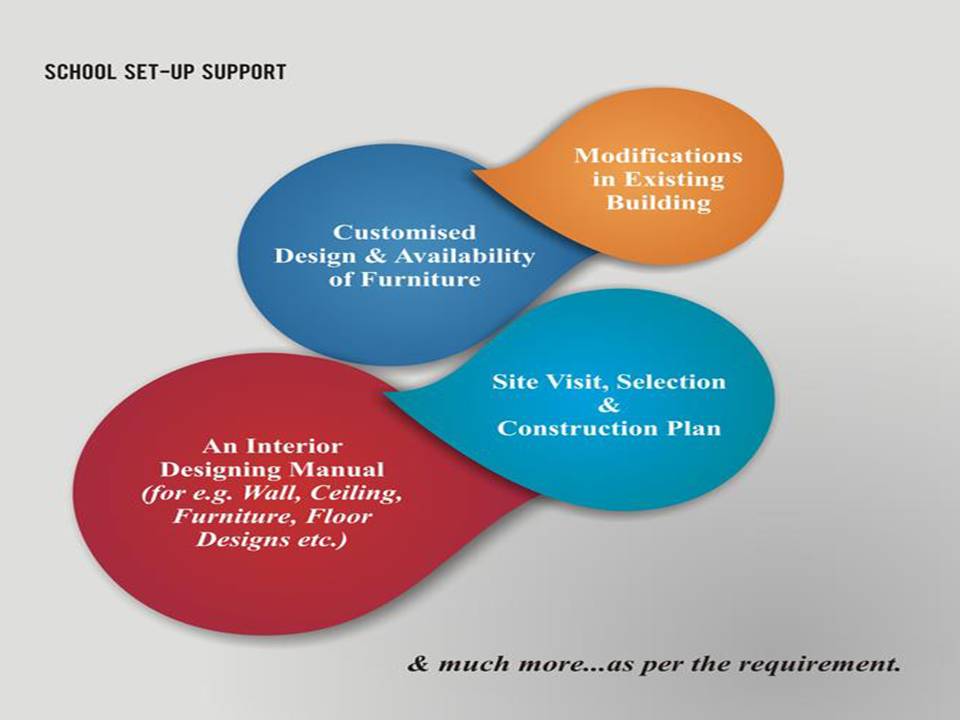 SCHOOL SET-UP SUPPORT

Modifications in Existing Building

Customised Design & Availability of Furniture

Site Visit, Selection & Construction Plan

An Interior Designing Manual (for e.g. Wall, Ceiling, Furniture, Floor Designs etc.)

& much more...as per the requirement.